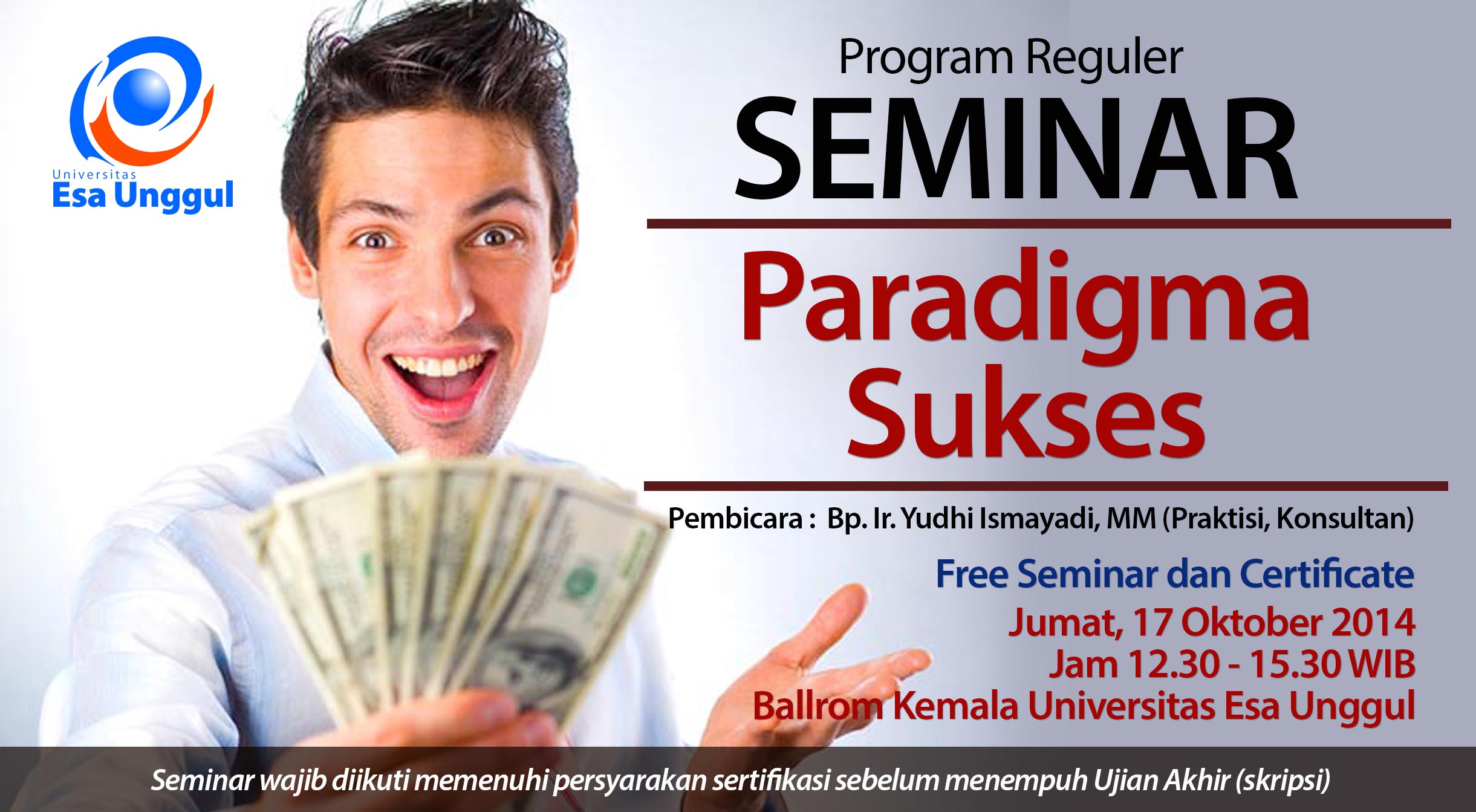 Universitas
Esa Unggul

Program Reguler
SEMINAR

Paradigma
Sukses

Pembicara : Bp. Ir. Yudhi Ismayadi, MM (Praktisi, Konsultan)

Free Seminar dan Certificate
Jumat, 17 Oktober 2014
Jam 12.30 - 15.30 WIB
Ballrom Kemala Universitas Esa Unggul

Seminar wajib diikuti memenuhi persyarakan sertifikasi sebelum menempuh Ujian Akhir (skripsi)